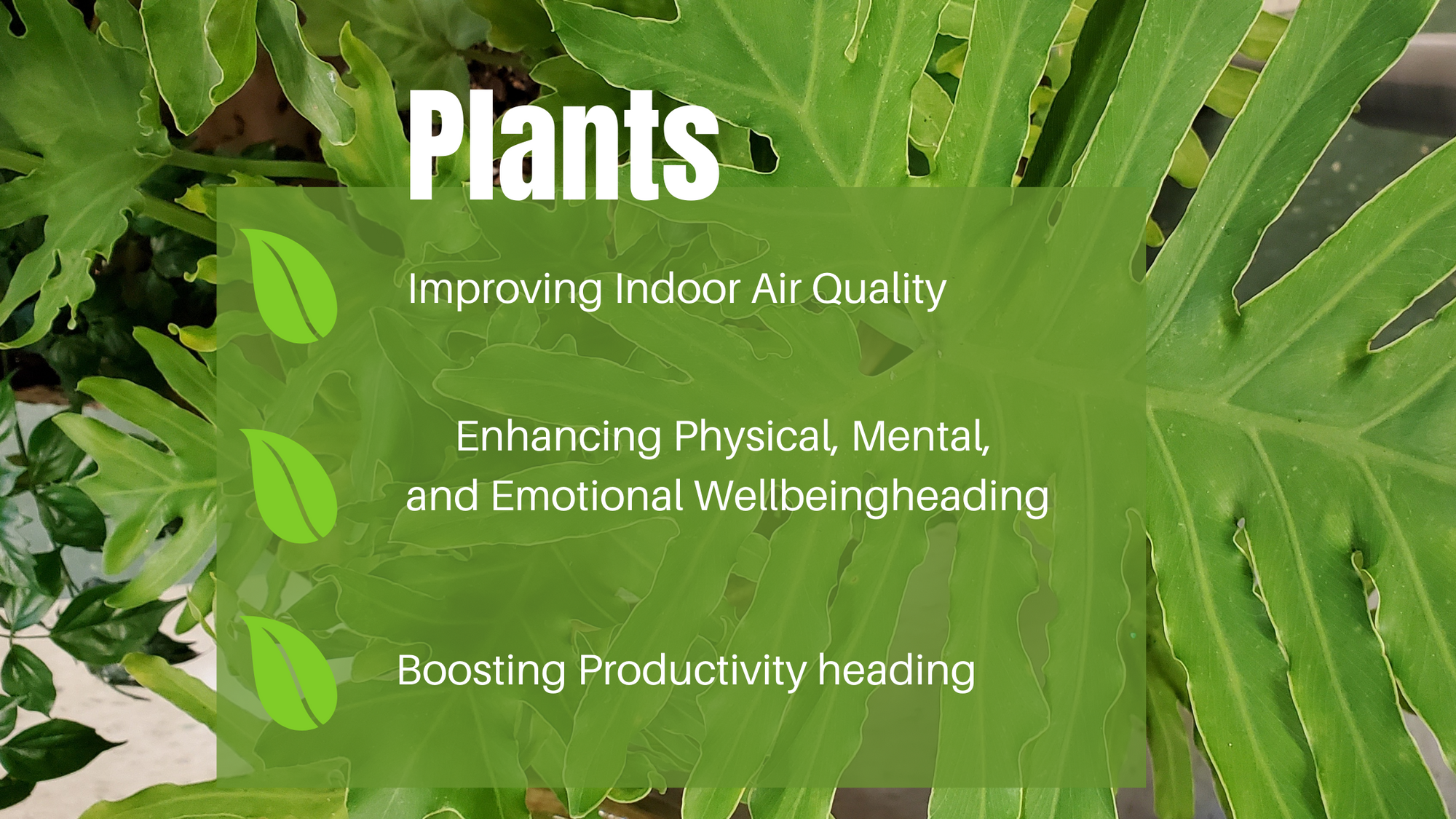 Plants

Improving Indoor Air Quality

Enhancing Physical, Mental, and Emotional Wellbeingheading

Boosting Productivity heading